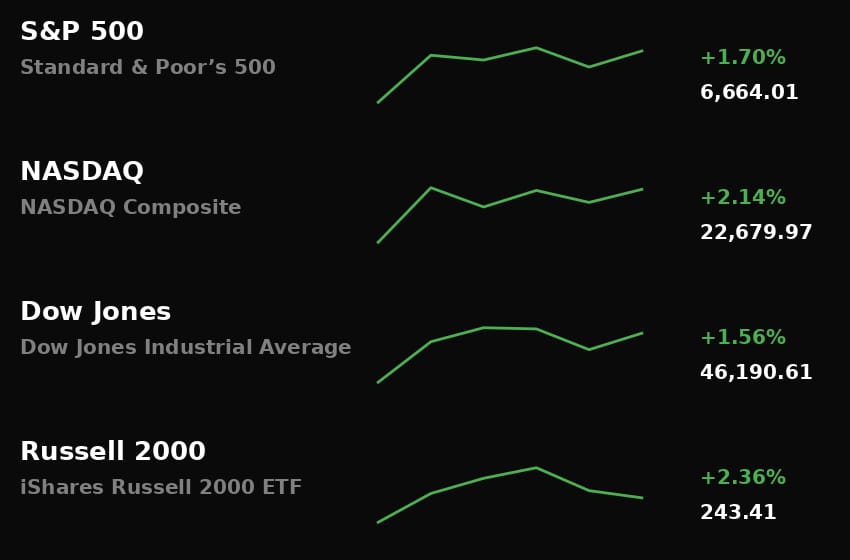 S&P 500
Standard & Poor’s 500
+1.70%
6,664.01

NASDAQ
NASDAQ Composite
+2.14%
22,679.97

Dow Jones
Dow Jones Industrial Average
+1.56%
46,190.61

Russell 2000
iShares Russell 2000 ETF
+2.36%
243.41